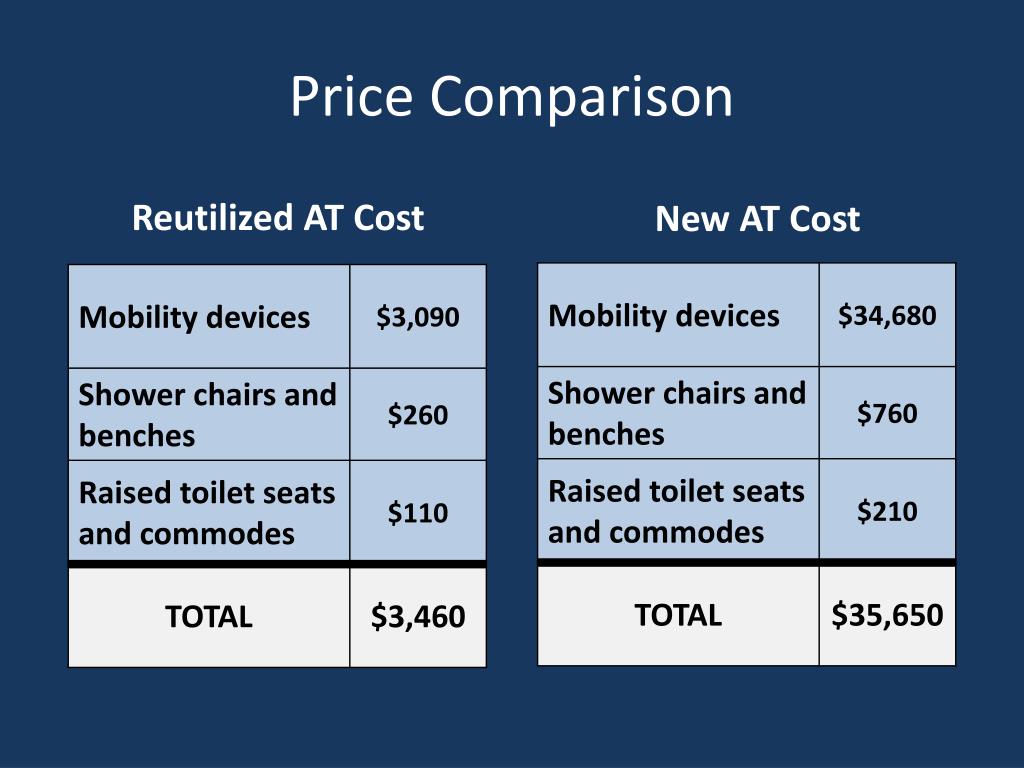 Price Comparison

Reutilized AT Cost

| Mobility devices | \$3,090 |
|---|---|
| Shower chairs and benches | \$260 |
| Raised toilet seats and commodes | \$110 |
| TOTAL | \$3,460 |

New AT Cost

| Mobility devices | \$34,680 |
|---|---|
| Shower chairs and benches | \$760 |
| Raised toilet seats and commodes | \$210 |
| TOTAL | \$35,650 |